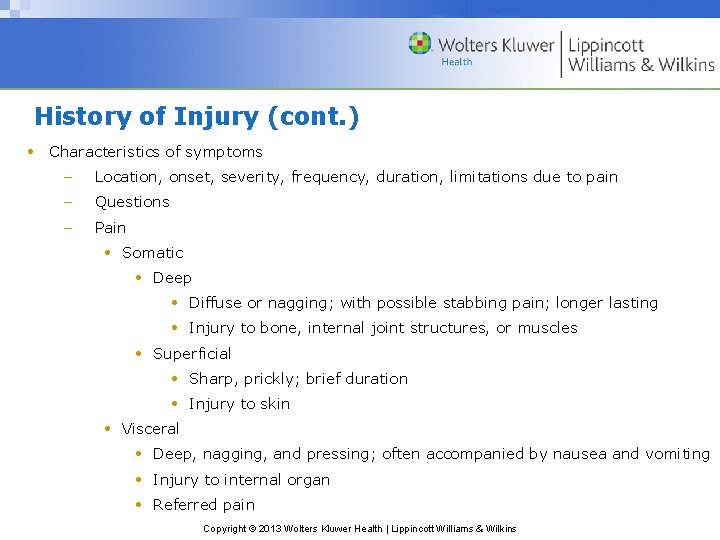 Wolters Kluwer Health | Lippincott Williams & Wilkins

History of Injury (cont.)

• Characteristics of symptoms
  – Location, onset, severity, frequency, duration, limitations due to pain
  – Questions
  – Pain
    • Somatic
      • Deep
        • Diffuse or nagging; with possible stabbing pain; longer lasting
        • Injury to bone, internal joint structures, or muscles
      • Superficial
        • Sharp, prickly; brief duration
        • Injury to skin
    • Visceral
      • Deep, nagging, and pressing; often accompanied by nausea and vomiting
      • Injury to internal organ
      • Referred pain

Copyright © 2013 Wolters Kluwer Health | Lippincott Williams & Wilkins